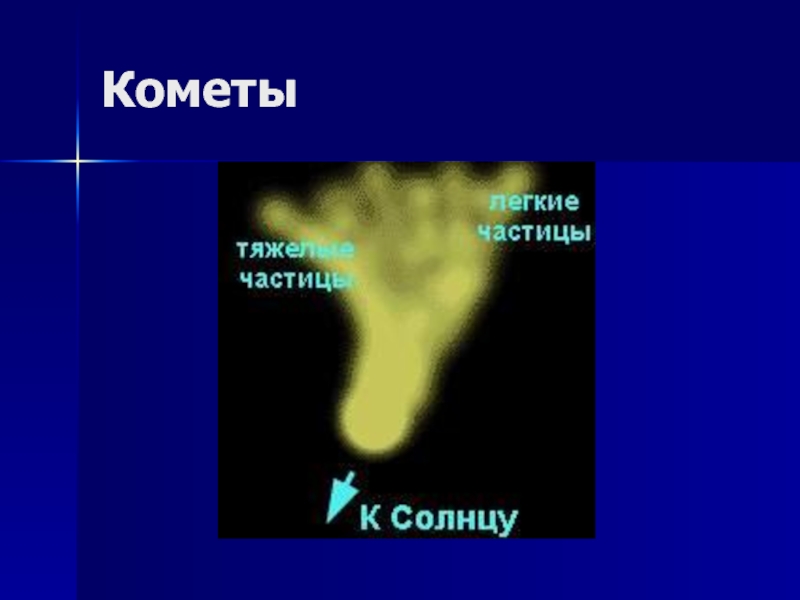 Кометы

тяжелые частицы

легкие частицы

К Солнцу